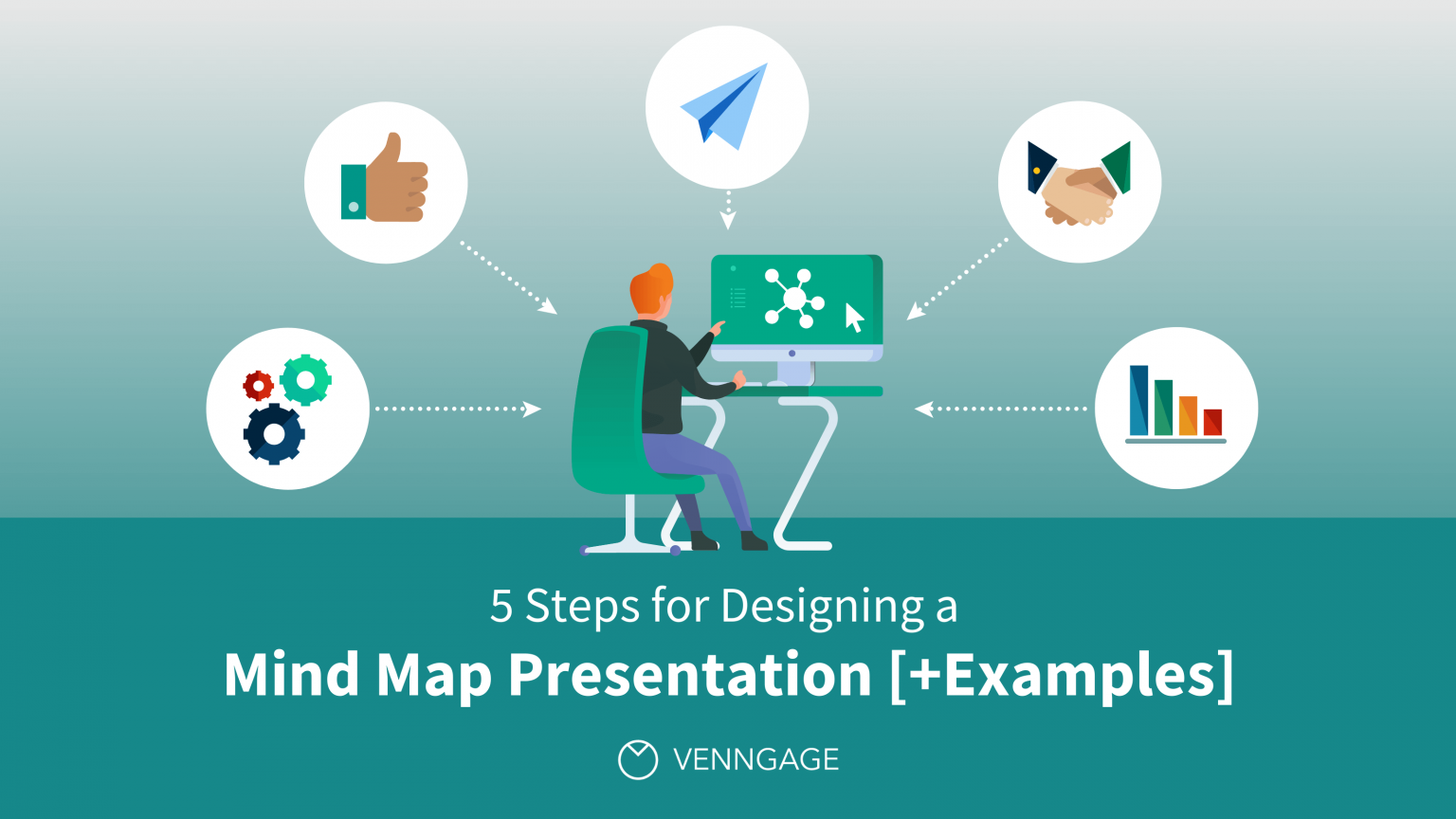 5 Steps for Designing a
Mind Map Presentation [+Examples]

VENNGAGE